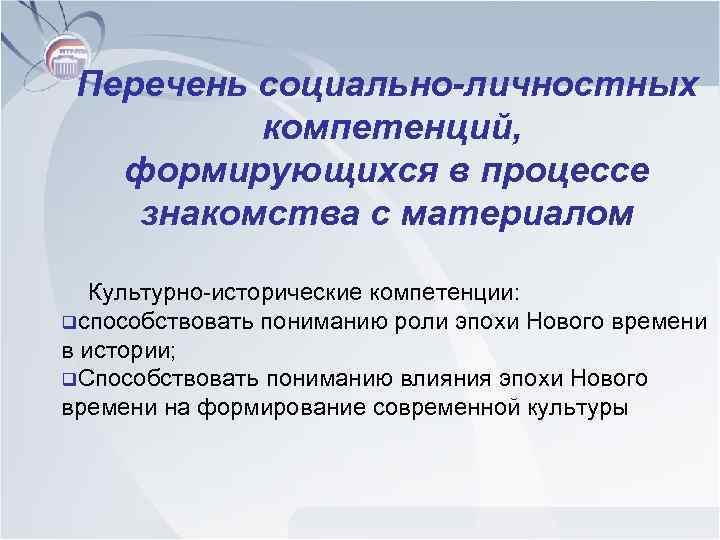 Перечень социально-личностных компетенций, формирующихся в процессе знакомства с материалом

Культурно-исторические компетенции:
❑способствовать пониманию роли эпохи Нового времени в истории;
❑Способствовать пониманию влияния эпохи Нового времени на формирование современной культуры